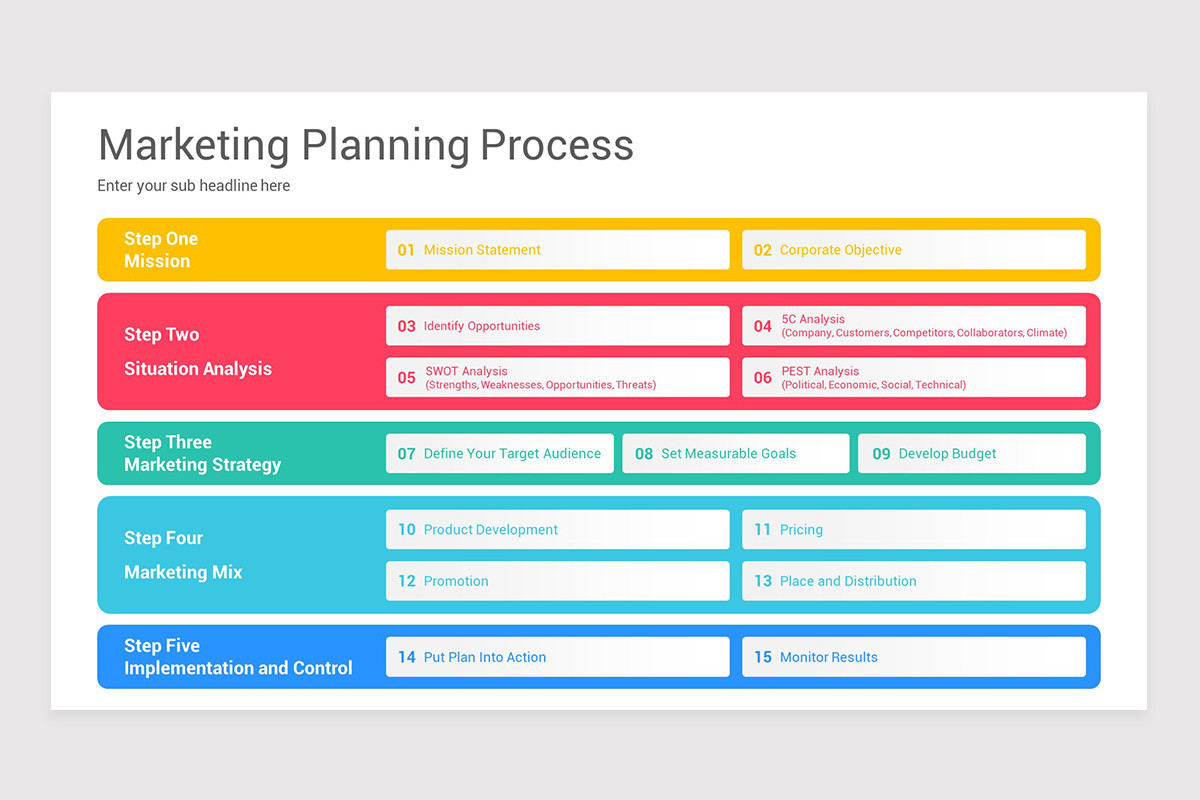 Marketing Planning Process
Enter your sub headline here

Step One
Mission

01 Mission Statement

02 Corporate Objective

Step Two
Situation Analysis

03 Identify Opportunities

04 5C Analysis
(Company, Customers, Competitors, Collaborators, Climate)

05 SWOT Analysis
(Strengths, Weaknesses, Opportunities, Threats)

06 PEST Analysis
(Political, Economic, Social, Technical)

Step Three
Marketing Strategy

07 Define Your Target Audience

08 Set Measurable Goals

09 Develop Budget

Step Four
Marketing Mix

10 Product Development

11 Pricing

12 Promotion

13 Place and Distribution

Step Five
Implementation and Control

14 Put Plan Into Action

15 Monitor Results